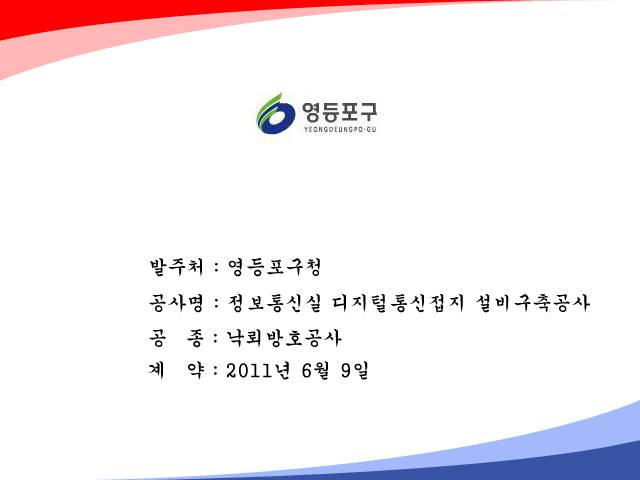 영등포구
YEONGDEUNGPO-GU

발주처 : 영등포구청
공사명 : 정보통신실 디지털통신접지 설비구축공사
공 종 : 낙뢰방호공사
계 약 : 2011년 6월 9일